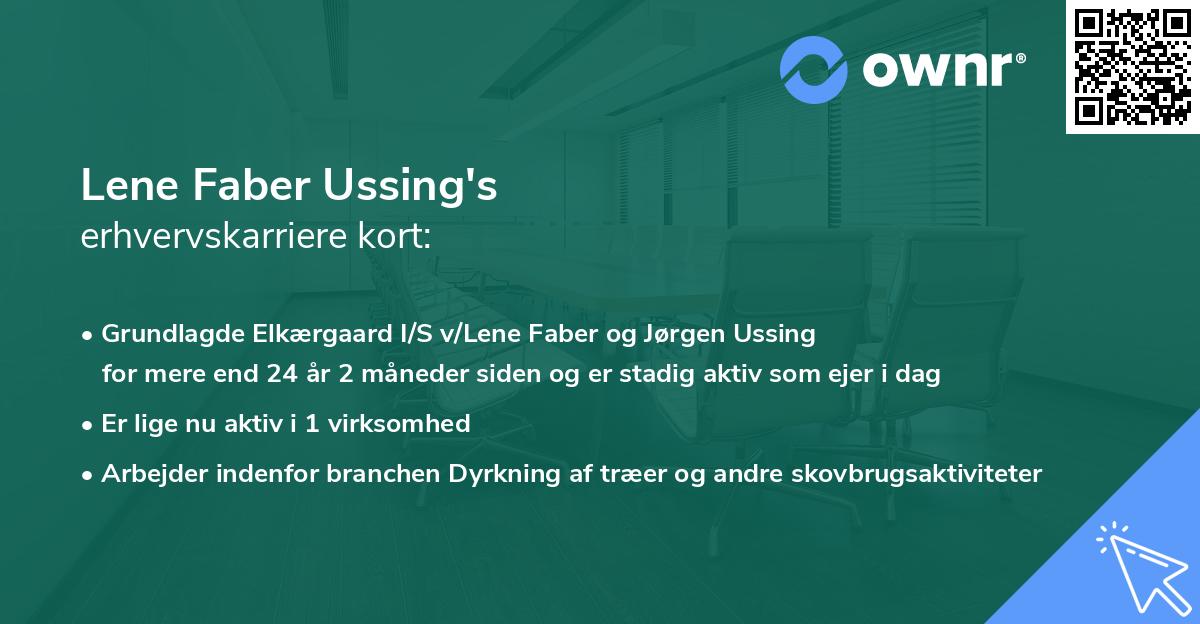 ownr®

Lene Faber Ussing's
erhvervskarriere kort:

• Grundlagde Elkærgaard I/S v/Lene Faber og Jørgen Ussing for mere end 24 år 2 måneder siden og er stadig aktiv som ejer i dag

• Er lige nu aktiv i 1 virksomhed

• Arbejder indenfor branchen Dyrkning af træer og andre skovbrugsaktiviteter